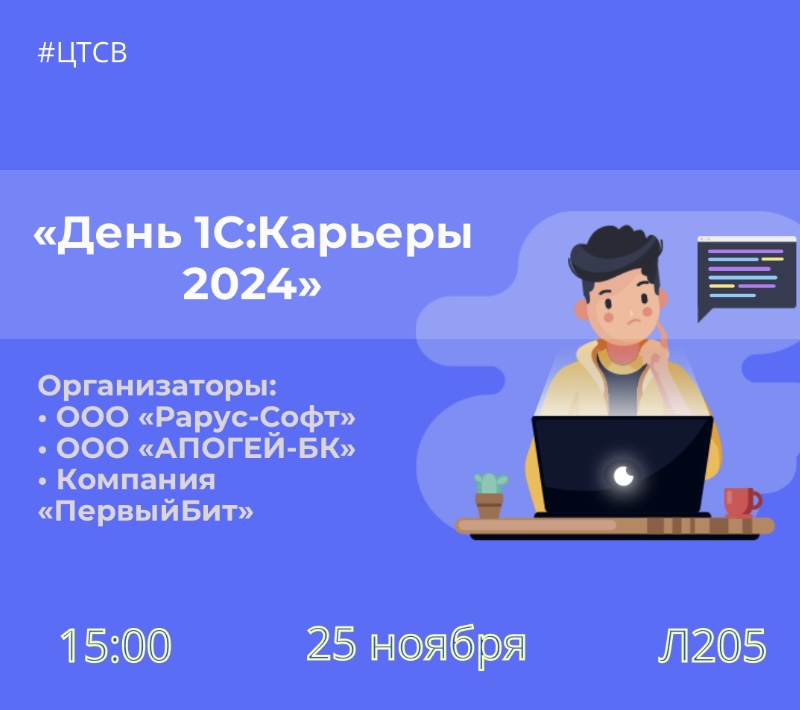 #ЦТСВ

«День 1С:Карьеры 2024»

Организаторы:
• ООО «Рарус-Софт»
• ООО «АПОГЕЙ-БК»
• Компания «ПервыйБит»

15:00

25 ноября

Л205